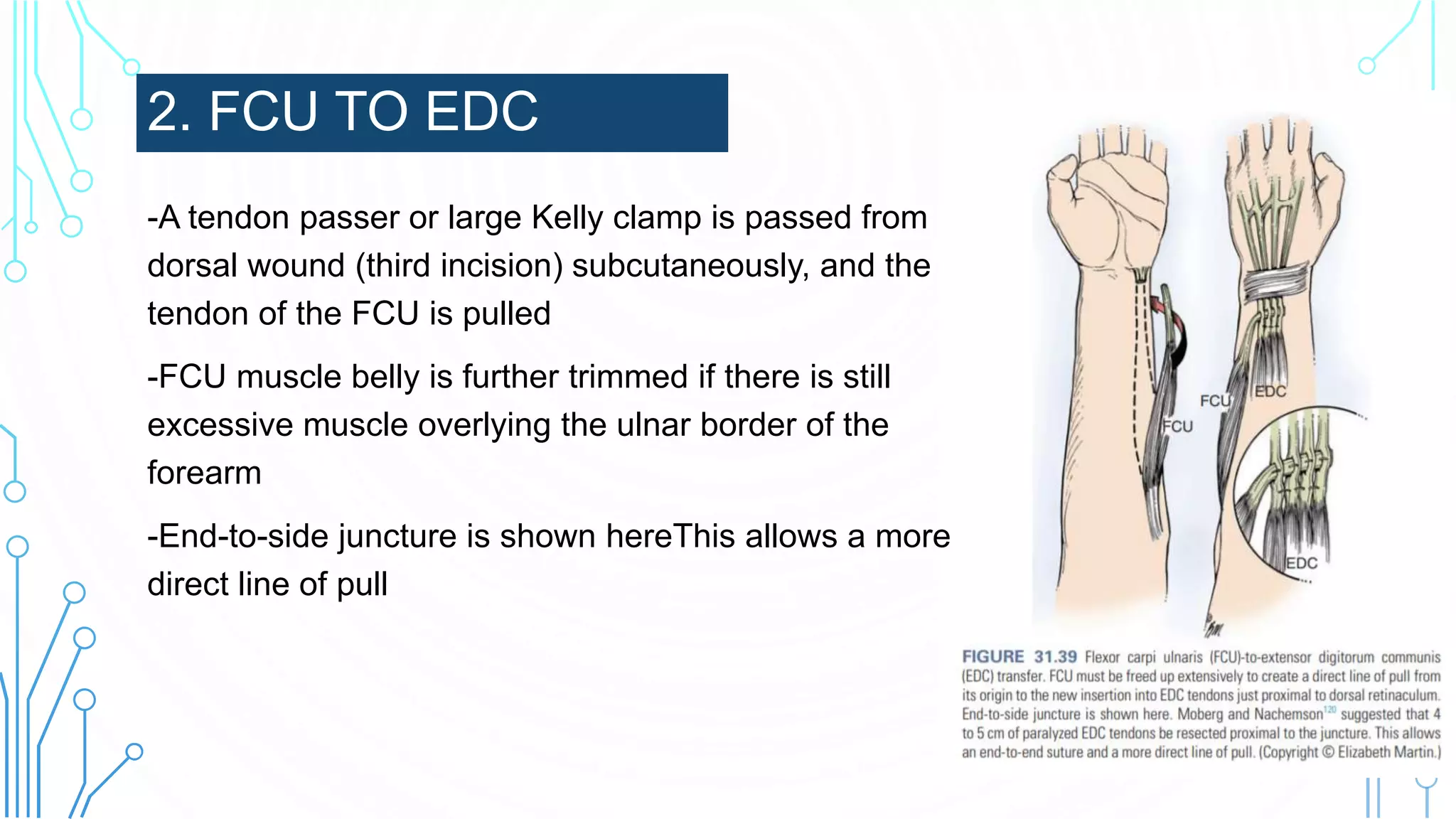 2. FCU TO EDC

-A tendon passer or large Kelly clamp is passed from dorsal wound (third incision) subcutaneously, and the tendon of the FCU is pulled

-FCU muscle belly is further trimmed if there is still excessive muscle overlying the ulnar border of the forearm

-End-to-side juncture is shown hereThis allows a more direct line of pull

FCU

FCU

EDC

EDC

FIGURE 31.39 Flexor carpi ulnaris (FCU)-to-extensor digitorum communis (EDC) transfer. FCU must be freed up extensively to create a direct line of pull from its origin to the new insertion into EDC tendons just proximal to dorsal retinaculum. End-to-side juncture is shown here. Moberg and Nachemson$^{120}$ suggested that 4 to 5 cm of paralyzed EDC tendons be resected proximal to the juncture. This allows an end-to-end suture and a more direct line of pull. (Copyright © Elizabeth Martin.)